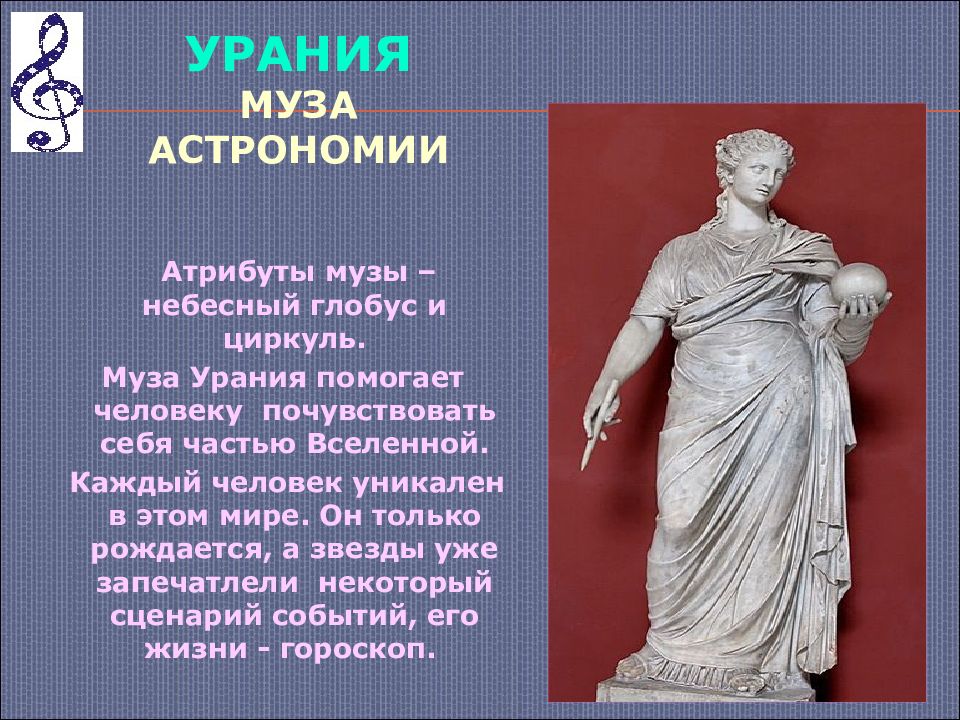 УРАНИЯ
МУЗА АСТРОНОМИИ

Атрибуты музы – небесный глобус и циркуль.

Муза Урания помогает человеку почувствовать себя частью Вселенной.

Каждый человек уникален в этом мире. Он только рождается, а звезды уже запечатлели некоторый сценарий событий, его жизни - гороскоп.